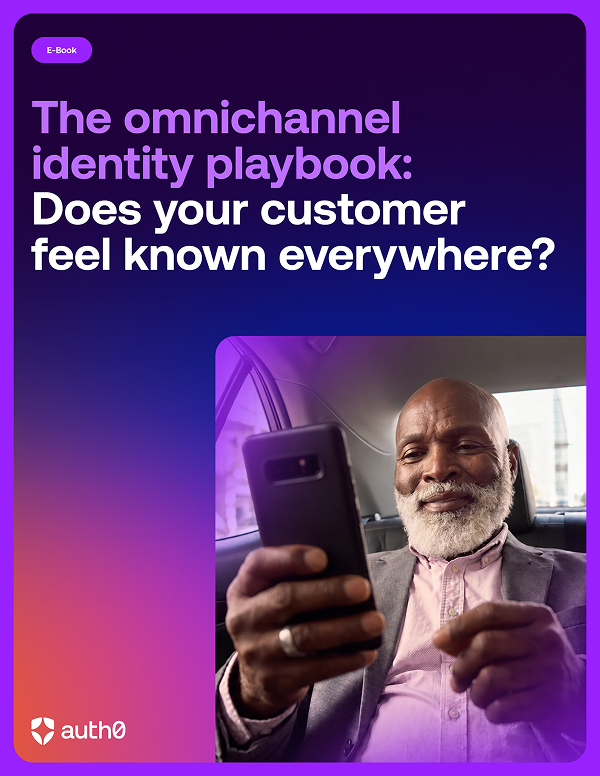 E-Book

The omnichannel identity playbook: Does your customer feel known everywhere?

auth0